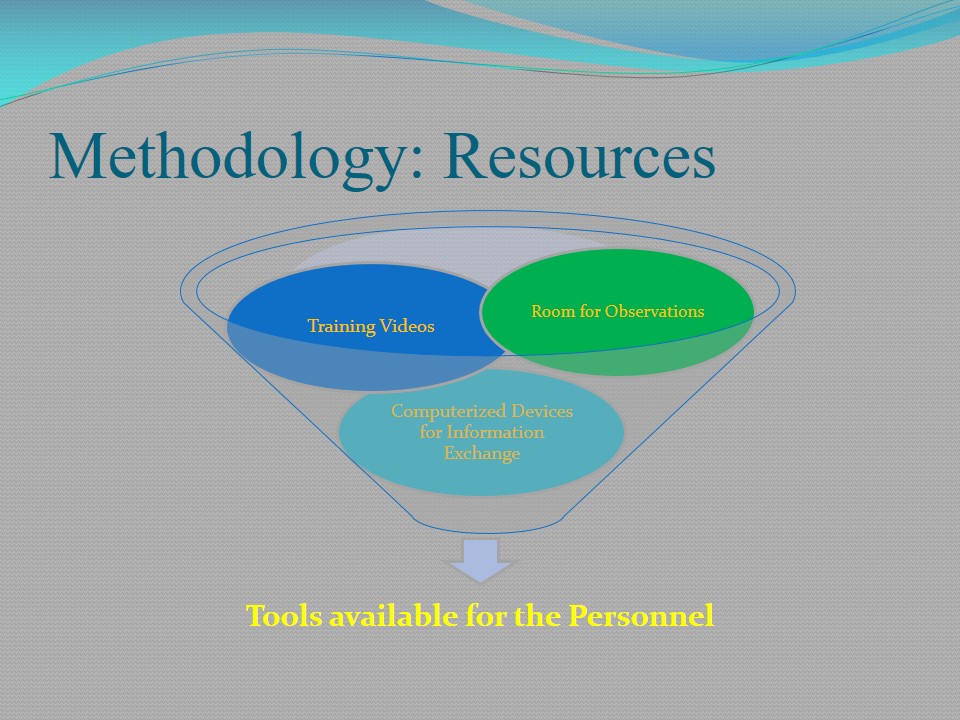 Methodology: Resources

Training Videos

Room for Observations

Computerized Devices for Information Exchange

Tools available for the Personnel